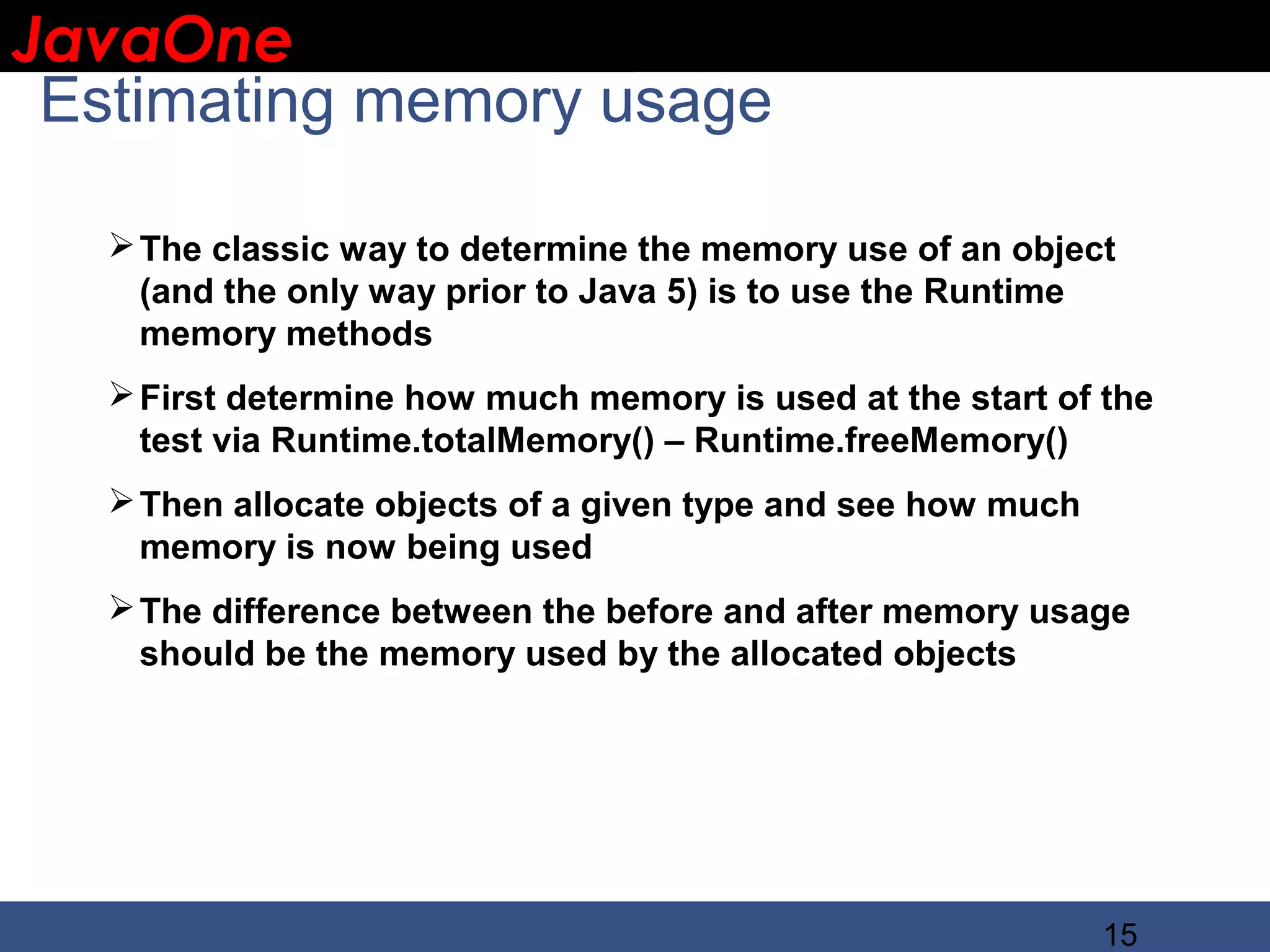 JavaOne

Estimating memory usage

➢ The classic way to determine the memory use of an object (and the only way prior to Java 5) is to use the Runtime memory methods

➢ First determine how much memory is used at the start of the test via Runtime.totalMemory() – Runtime.freeMemory()

➢ Then allocate objects of a given type and see how much memory is now being used

➢ The difference between the before and after memory usage should be the memory used by the allocated objects

15